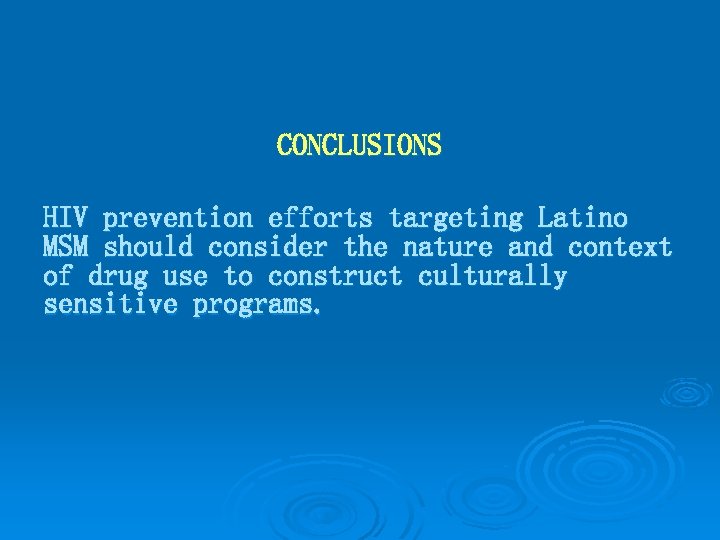 CONCLUSIONS

HIV prevention efforts targeting Latino MSM should consider the nature and context of drug use to construct culturally sensitive programs.